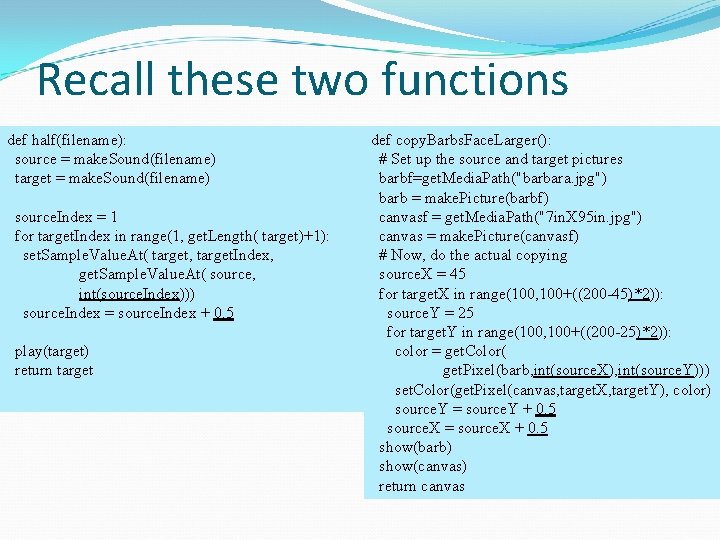 Recall these two functions

def half(filename):
 source = makeSound(filename)
 target = makeSound(filename)

 sourceIndex = 1
 for targetIndex in range(1, getLength( target)+1):
  setSampleValueAt( target, targetIndex,
     getSampleValueAt( source,
     int(sourceIndex)))
  sourceIndex = sourceIndex + 0.5

 play(target)
 return target

def copyBarbsFaceLarger():
 # Set up the source and target pictures
 barbf=getMediaPath("barbara.jpg")
 barb = makePicture(barbf)
 canvasf = getMediaPath("7inX95in.jpg")
 canvas = makePicture(canvasf)
 # Now, do the actual copying
 sourceX = 45
 for targetX in range(100,100+((200-45)*2)):
  sourceY = 25
  for targetY in range(100,100+((200-25)*2)):
   color = getColor(
     getPixel(barb,int(sourceX),int(sourceY)))
   setColor(getPixel(canvas,targetX,targetY), color)
   sourceY = sourceY + 0.5
  sourceX = sourceX + 0.5
 show(barb)
 show(canvas)
 return canvas